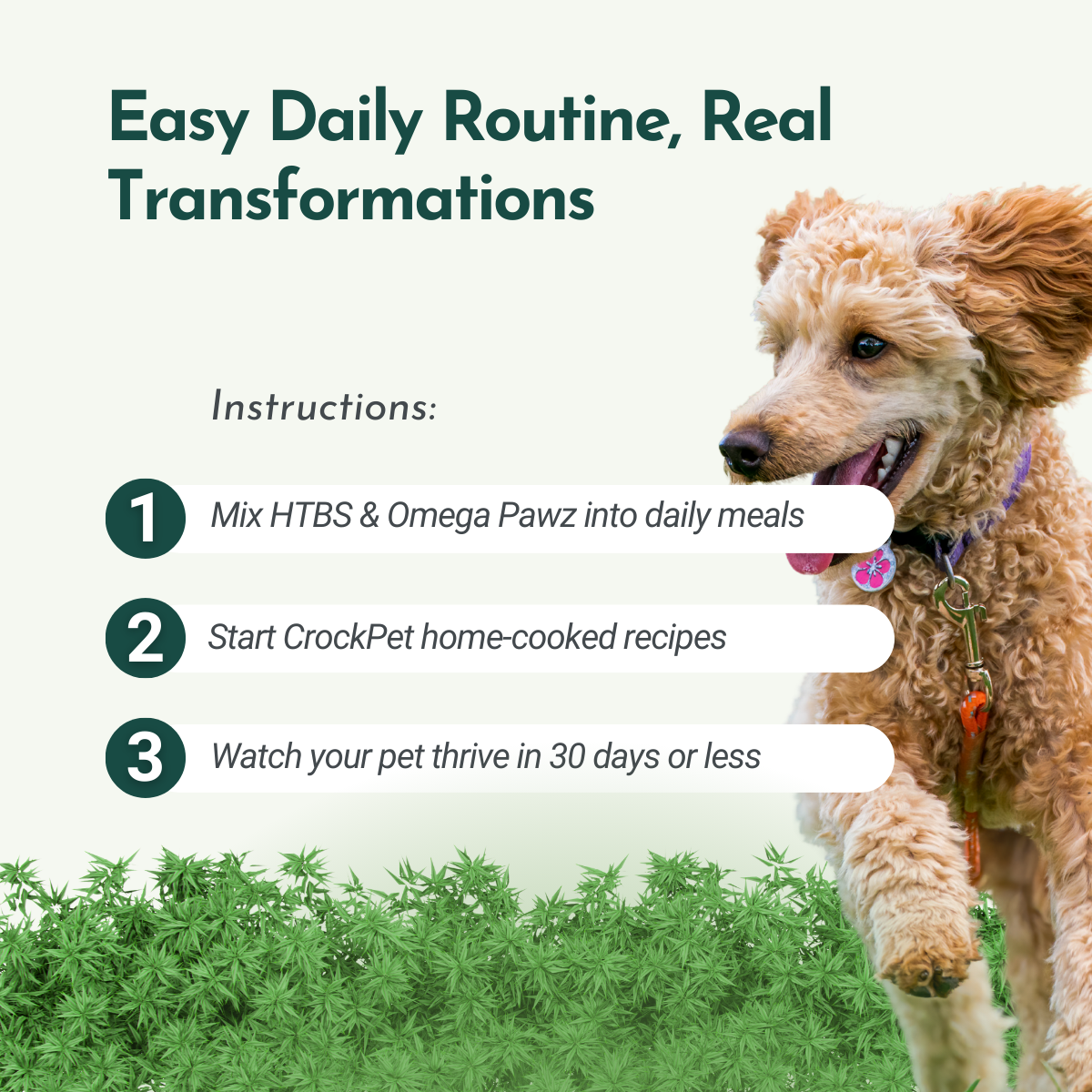 Easy Daily Routine, Real Transformations

Instructions:

1 Mix HTBS & Omega Pawz into daily meals

2 Start CrockPet home-cooked recipes

3 Watch your pet thrive in 30 days or less